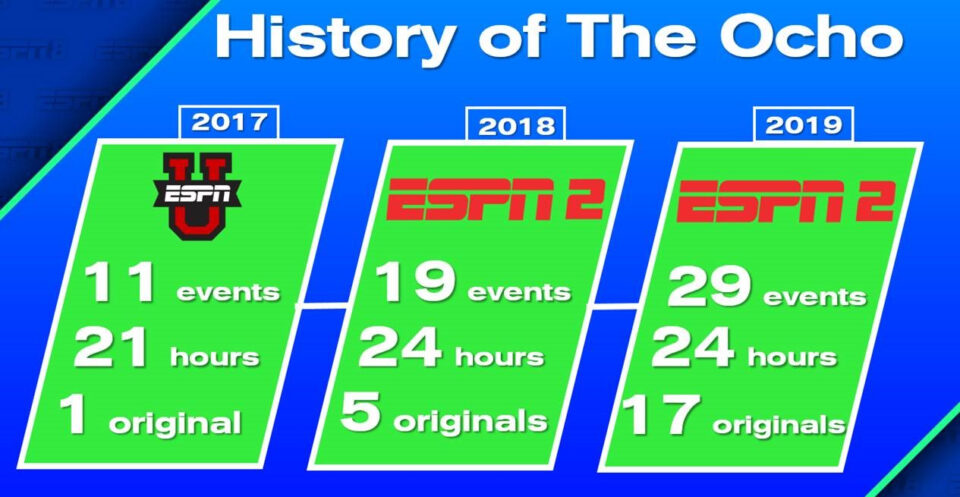 History of The Ocho

2017

ESPN U

11 events
21 hours
1 original

2018

ESPN 2

19 events
24 hours
5 originals

2019

ESPN 2

29 events
24 hours
17 originals